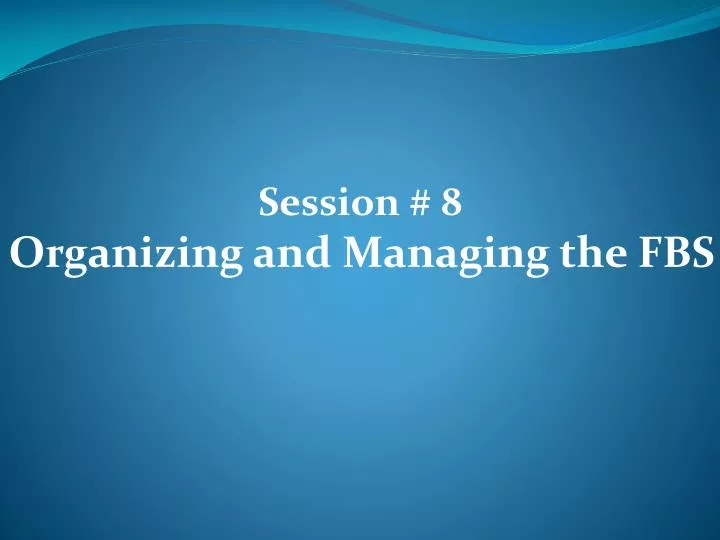 Session # 8
Organizing and Managing the FBS